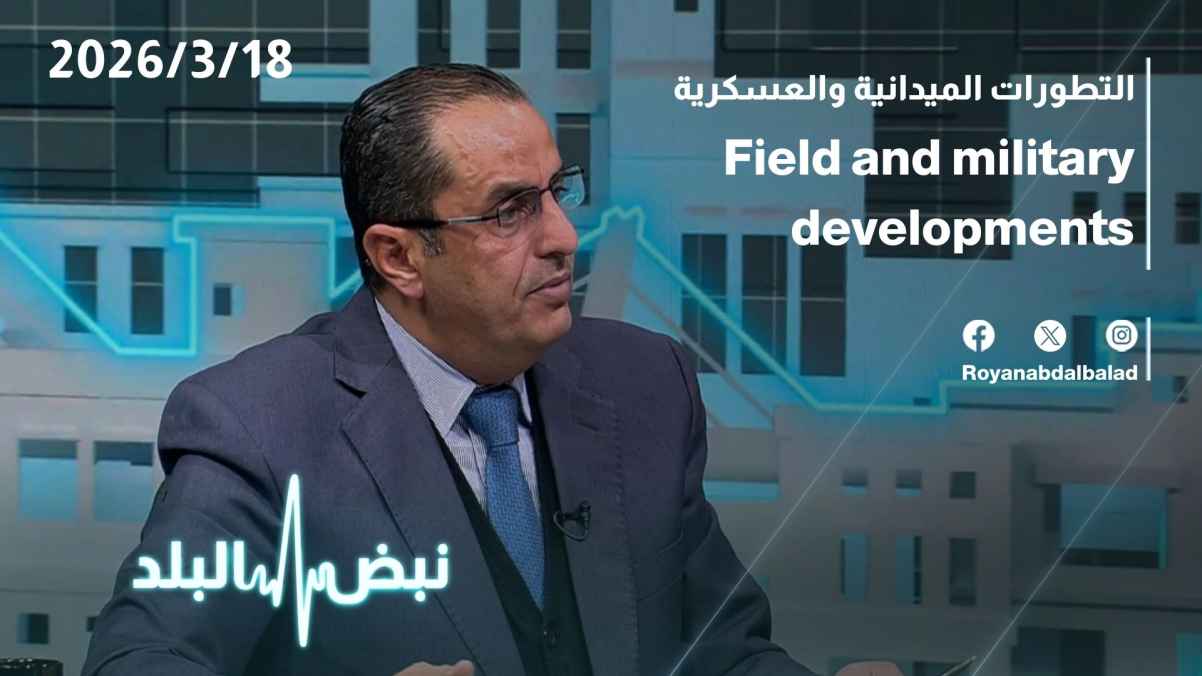 2026/3/18

التطورات الميدانية والعسكرية

Field and military developments

Royanabdalbalad

نبض البلد